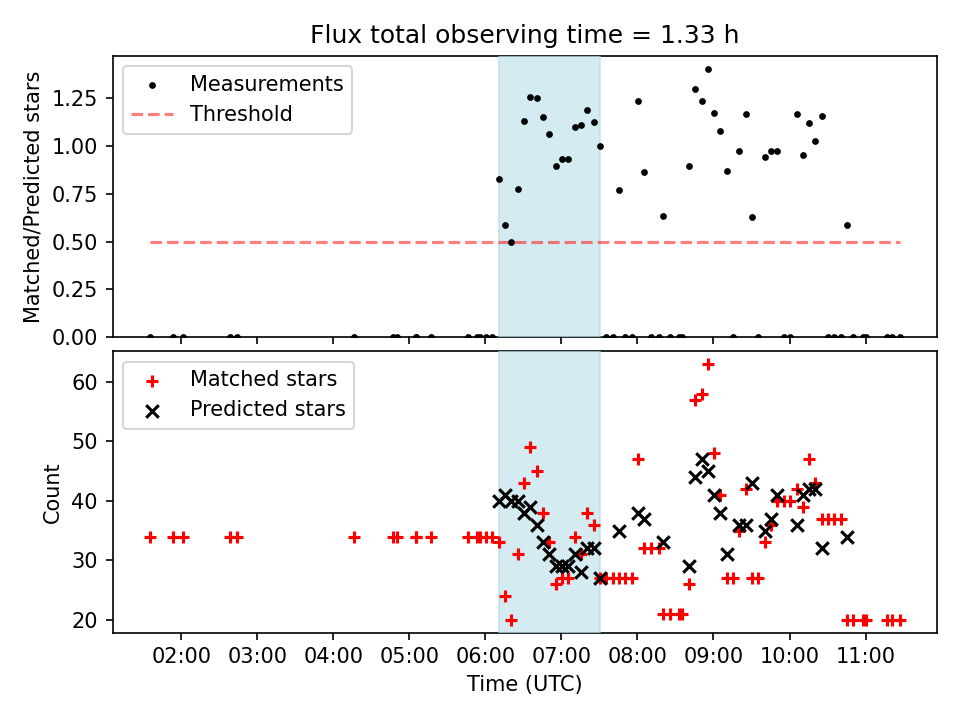 Flux total observing time = 1.33 h

Measurements
Threshold

Matched/Predicted stars
1.25
1.00
0.75
0.50
0.25
0.00

Matched stars
Predicted stars

Count
60
50
40
30
20

02:00
03:00
04:00
05:00
06:00
07:00
08:00
09:00
10:00
11:00
Time (UTC)